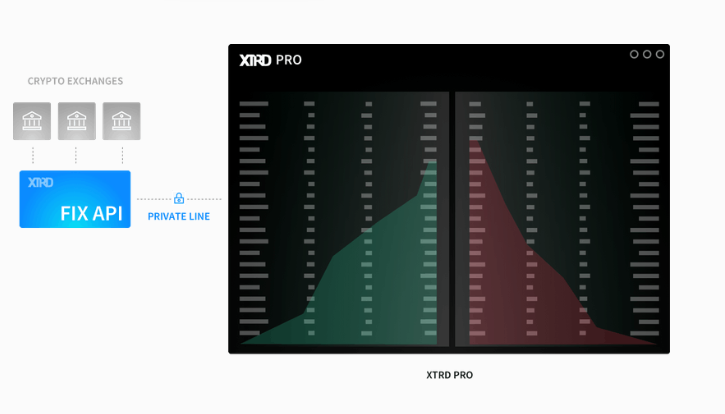 CRYPTO EXCHANGES

XTRD

FIX API

PRIVATE LINE

XTRD PRO

XTRD PRO